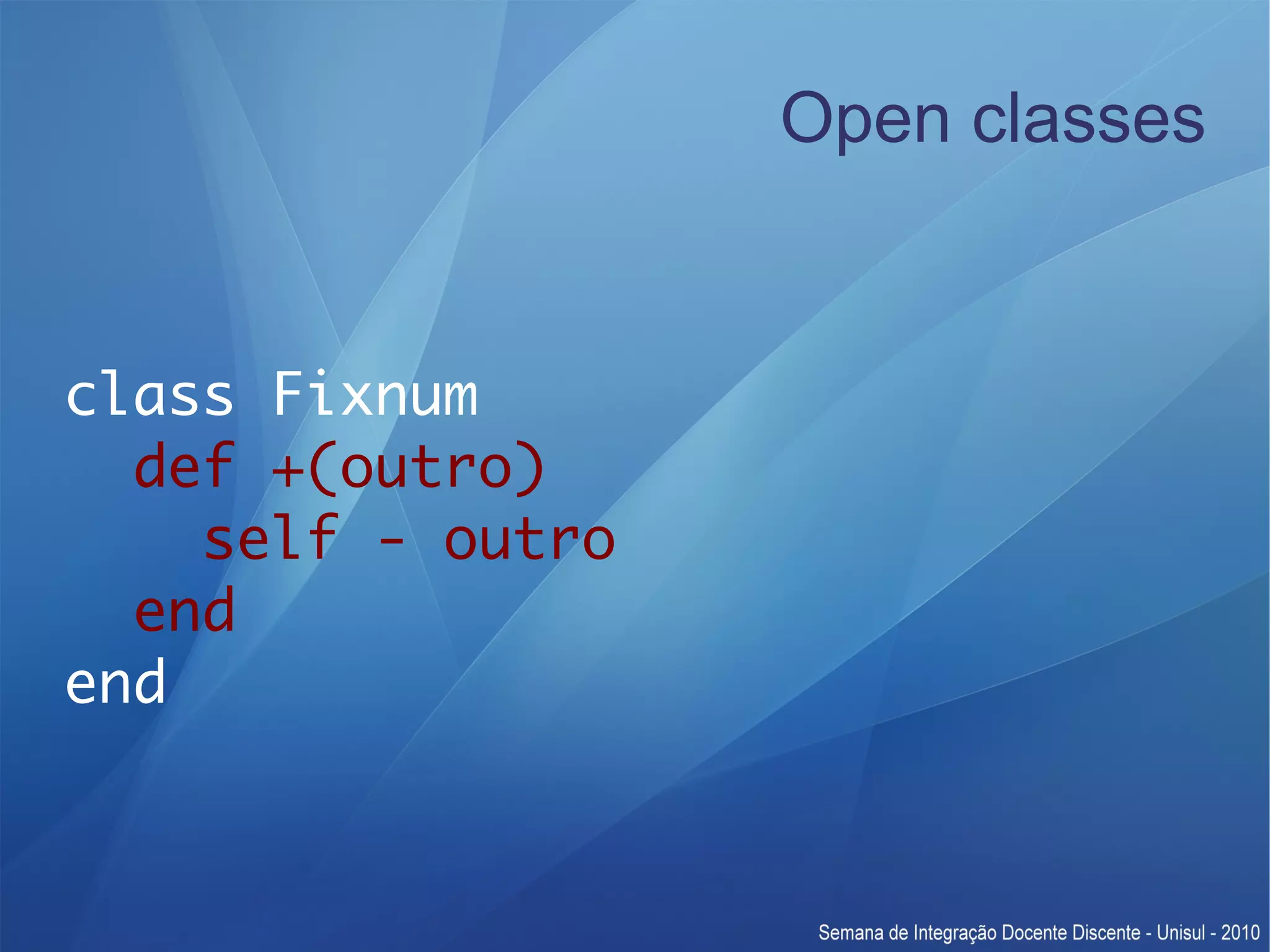 Open classes

class Fixnum
  def +(outro)
    self - outro
  end
end

Semana de Integração Docente Discente - Unisul - 2010